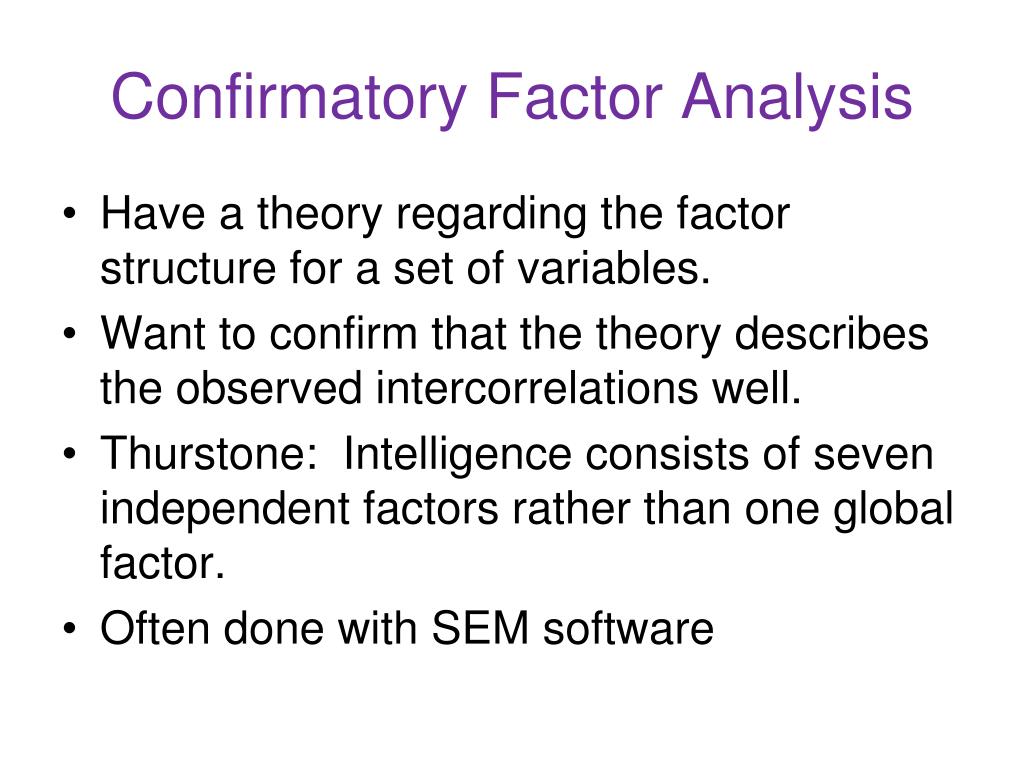 Confirmatory Factor Analysis

• Have a theory regarding the factor structure for a set of variables.
• Want to confirm that the theory describes the observed intercorrelations well.
• Thurstone:  Intelligence consists of seven independent factors rather than one global factor.
• Often done with SEM software